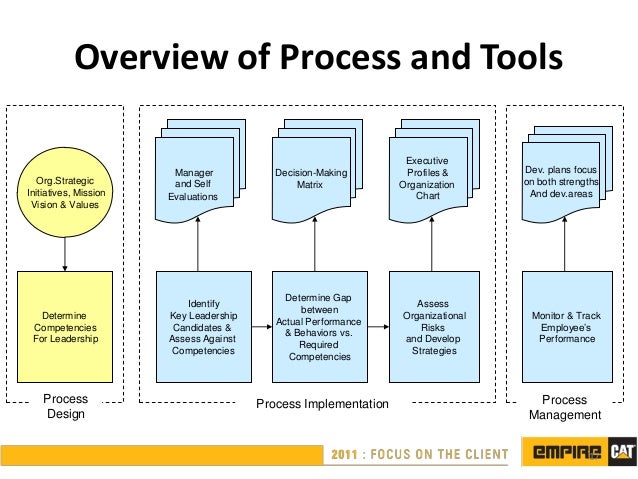 Overview of Process and Tools

Org.Strategic Initiatives, Mission Vision & Values

Determine Competencies For Leadership

Process Design

Manager and Self Evaluations

Decision-Making Matrix

Executive Profiles & Organization Chart

Identify Key Leadership Candidates & Assess Against Competencies

Determine Gap between Actual Performance & Behaviors vs. Required Competencies

Assess Organizational Risks and Develop Strategies

Process Implementation

Dev. plans focus on both strengths And dev.areas

Monitor & Track Employee's Performance

Process Management

2011 : FOCUS ON THE CLIENT

EMPIRE CAT